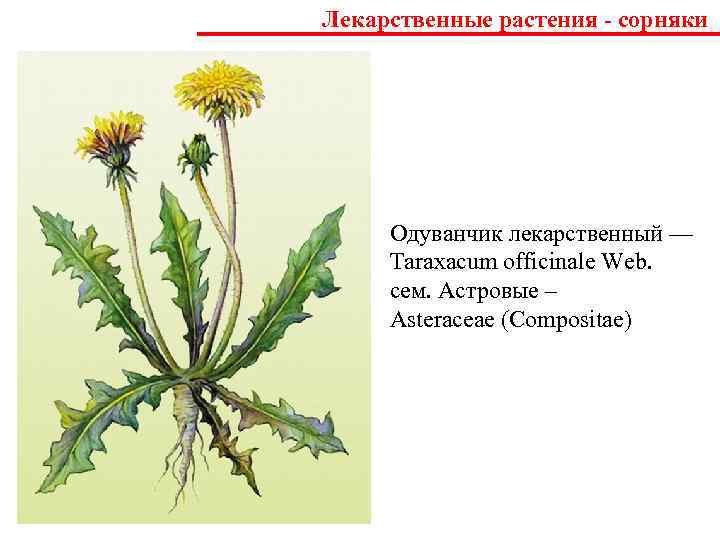 Лекарственные растения - сорняки

Одуванчик лекарственный — Taraxacum officinale Web. сем. Астровые – Asteraceae (Compositae)